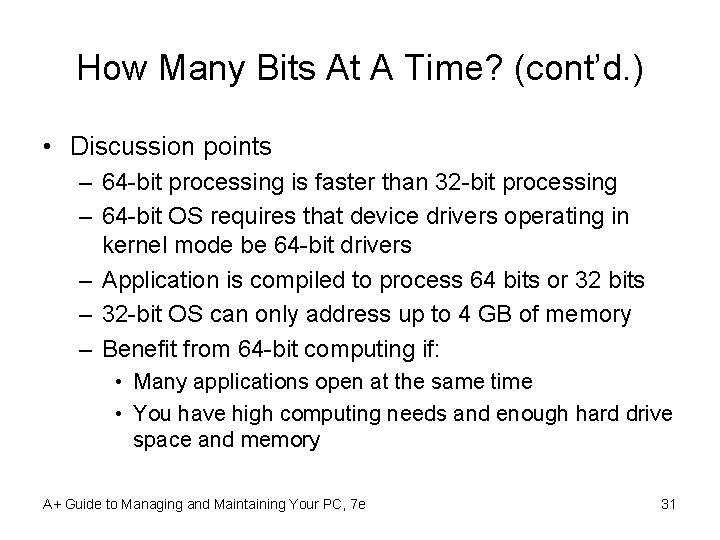 How Many Bits At A Time? (cont'd.)

• Discussion points
– 64-bit processing is faster than 32-bit processing
– 64-bit OS requires that device drivers operating in kernel mode be 64-bit drivers
– Application is compiled to process 64 bits or 32 bits
– 32-bit OS can only address up to 4 GB of memory
– Benefit from 64-bit computing if:
• Many applications open at the same time
• You have high computing needs and enough hard drive space and memory

A+ Guide to Managing and Maintaining Your PC, 7e

31